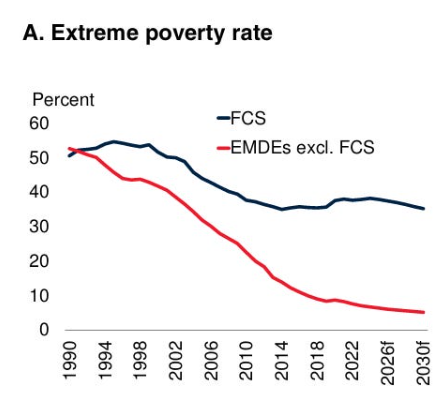 A. Extreme poverty rate

Percent

FCS
EMDEs excl. FCS

60
50
40
30
20
10
0

1990
1994
1998
2002
2006
2010
2014
2018
2022
2026f
2030f